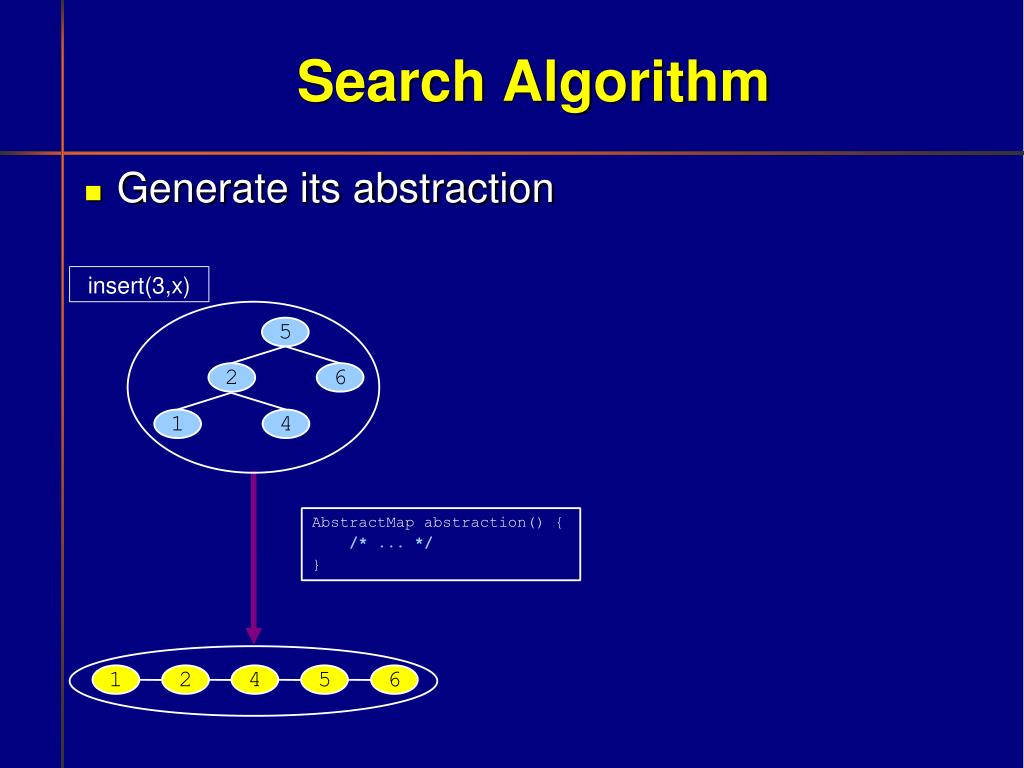 Search Algorithm

Generate its abstraction

insert(3,x)

5
2
6
1
4

AbstractMap abstraction() {
    /* ... */
}

1
2
4
5
6